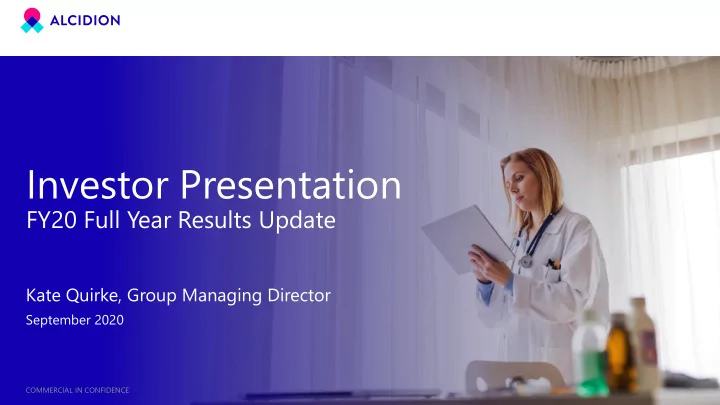 ALCIDION

Investor Presentation
FY20 Full Year Results Update

Kate Quirke, Group Managing Director
September 2020

COMMERCIAL IN CONFIDENCE